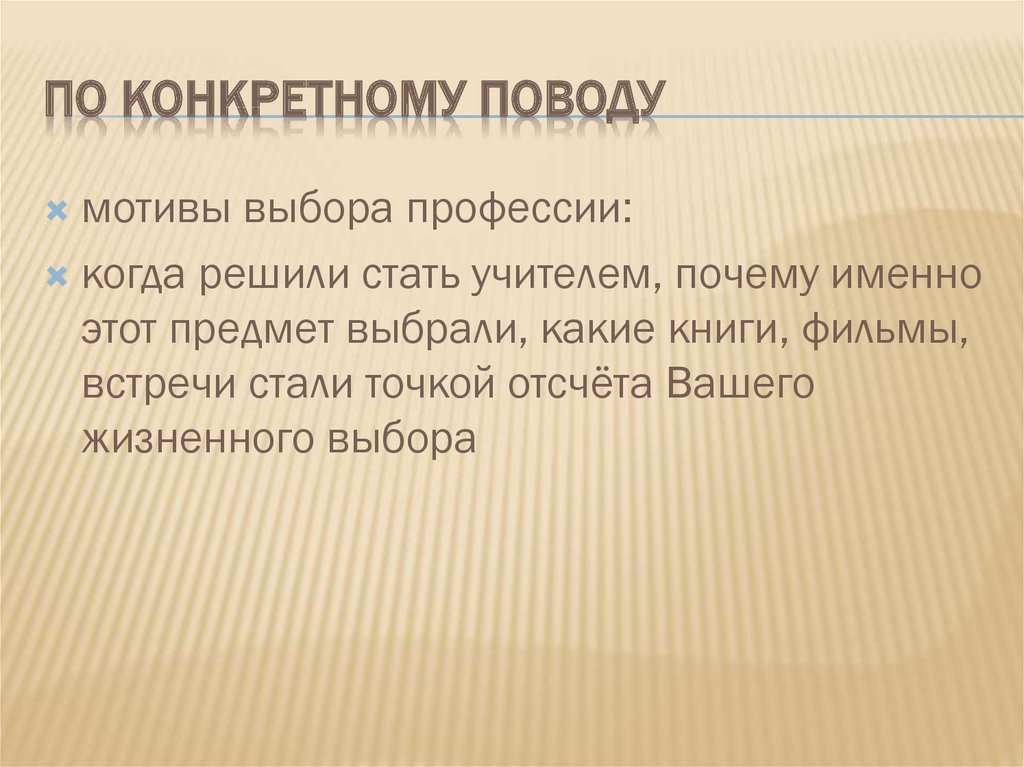 ПО КОНКРЕТНОМУ ПОВОДУ

мотивы выбора профессии:

когда решили стать учителем, почему именно этот предмет выбрали, какие книги, фильмы, встречи стали точкой отсчёта Вашего жизненного выбора